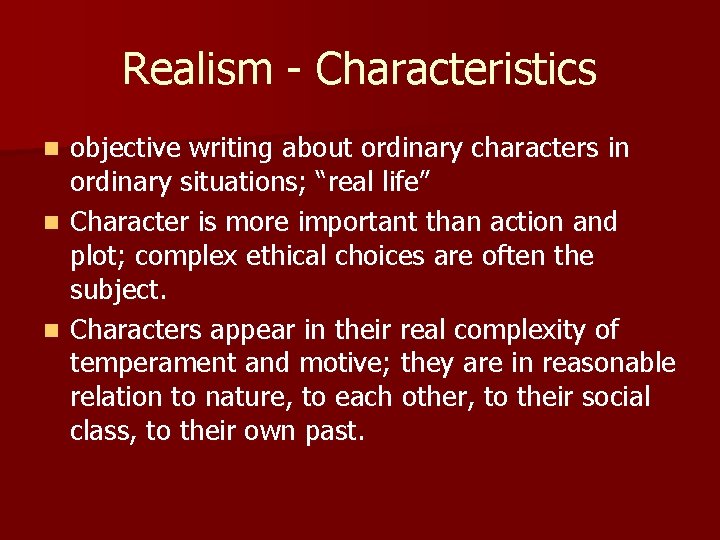 Realism - Characteristics

- objective writing about ordinary characters in ordinary situations; “real life”
- Character is more important than action and plot; complex ethical choices are often the subject.
- Characters appear in their real complexity of temperament and motive; they are in reasonable relation to nature, to each other, to their social class, to their own past.